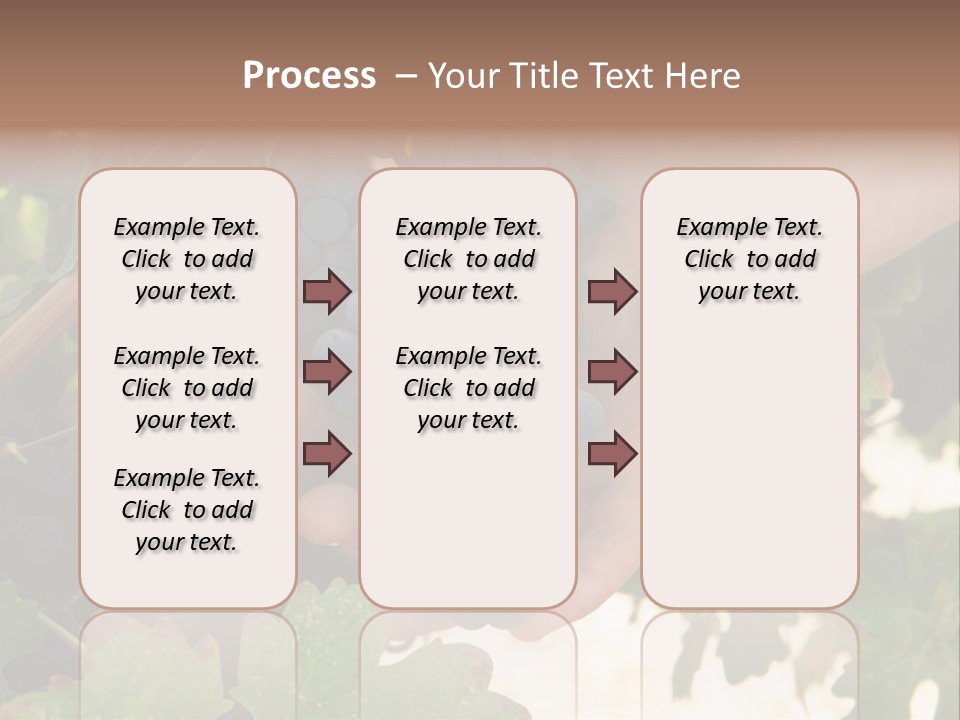 Process – Your Title Text Here

Example Text. Click to add your text.

Example Text. Click to add your text.

Example Text. Click to add your text.

Example Text. Click to add your text.

Example Text. Click to add your text.

Example Text. Click to add your text.